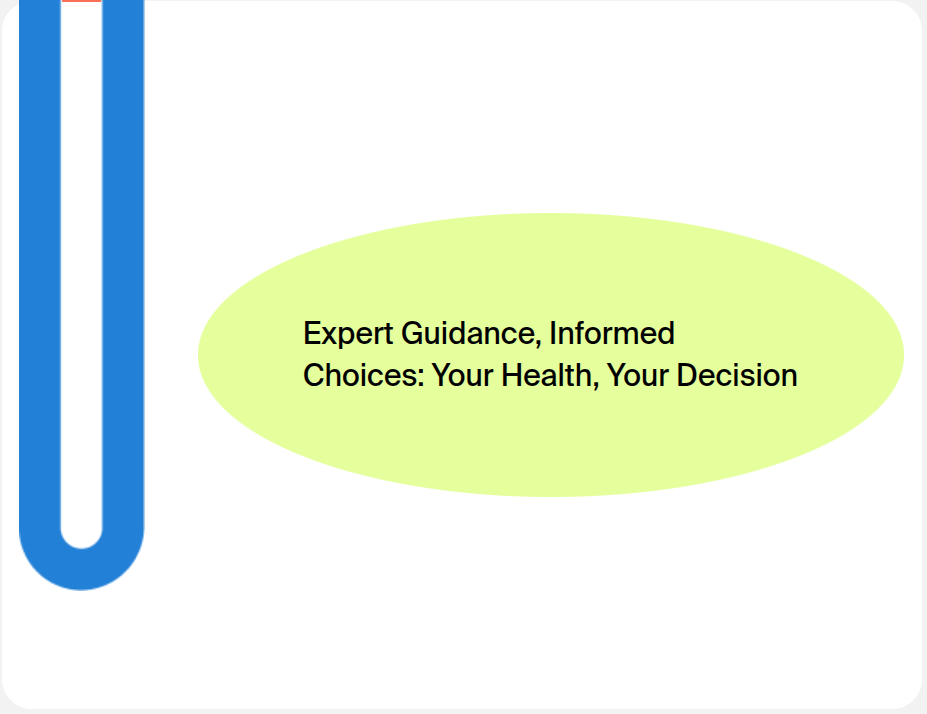 Expert Guidance, Informed Choices: Your Health, Your Decision